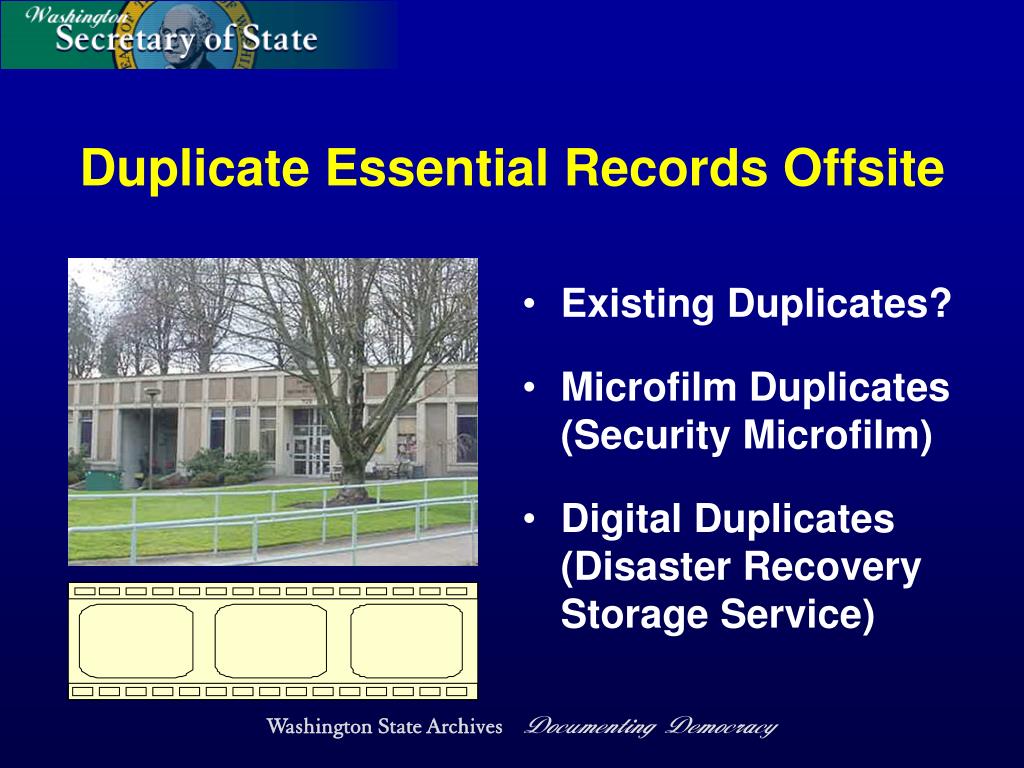 Washington Secretary of State

Duplicate Essential Records Offsite

• Existing Duplicates?

• Microfilm Duplicates (Security Microfilm)

• Digital Duplicates (Disaster Recovery Storage Service)

Washington State Archives Documenting Democracy